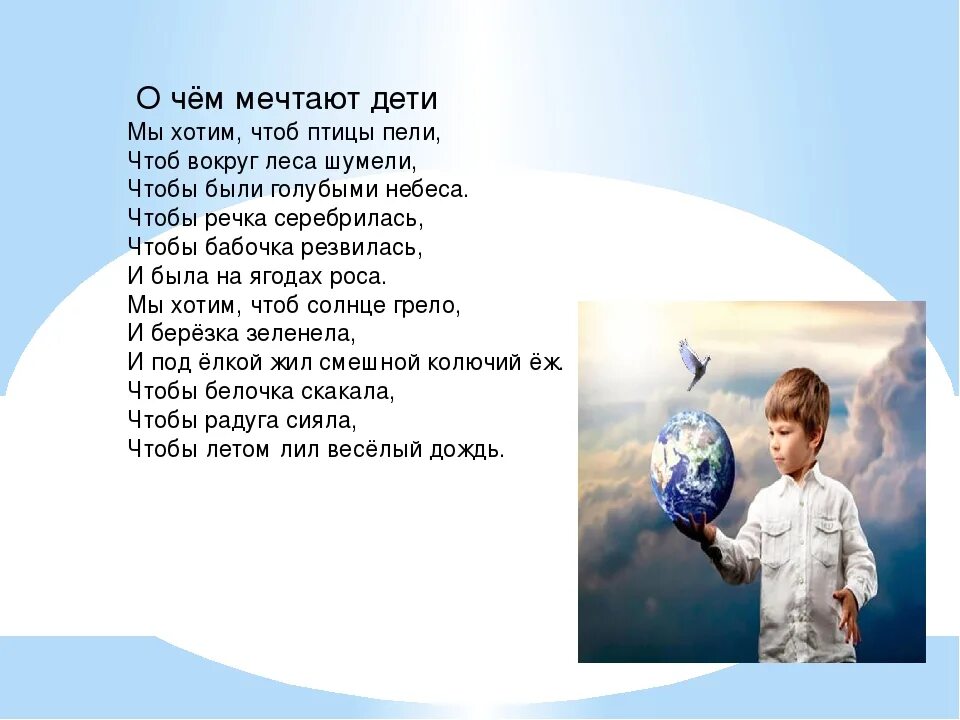 О чём мечтают дети
Мы хотим, чтоб птицы пели,
Чтоб вокруг леса шумели,
Чтобы были голубыми небеса.
Чтобы речка серебрилась,
Чтобы бабочка резвилась,
И была на ягодах роса.
Мы хотим, чтоб солнце грело,
И берёзка зеленела,
И под ёлкой жил смешной колючий ёж.
Чтобы белочка скакала,
Чтобы радуга сияла,
Чтобы летом лил весёлый дождь.